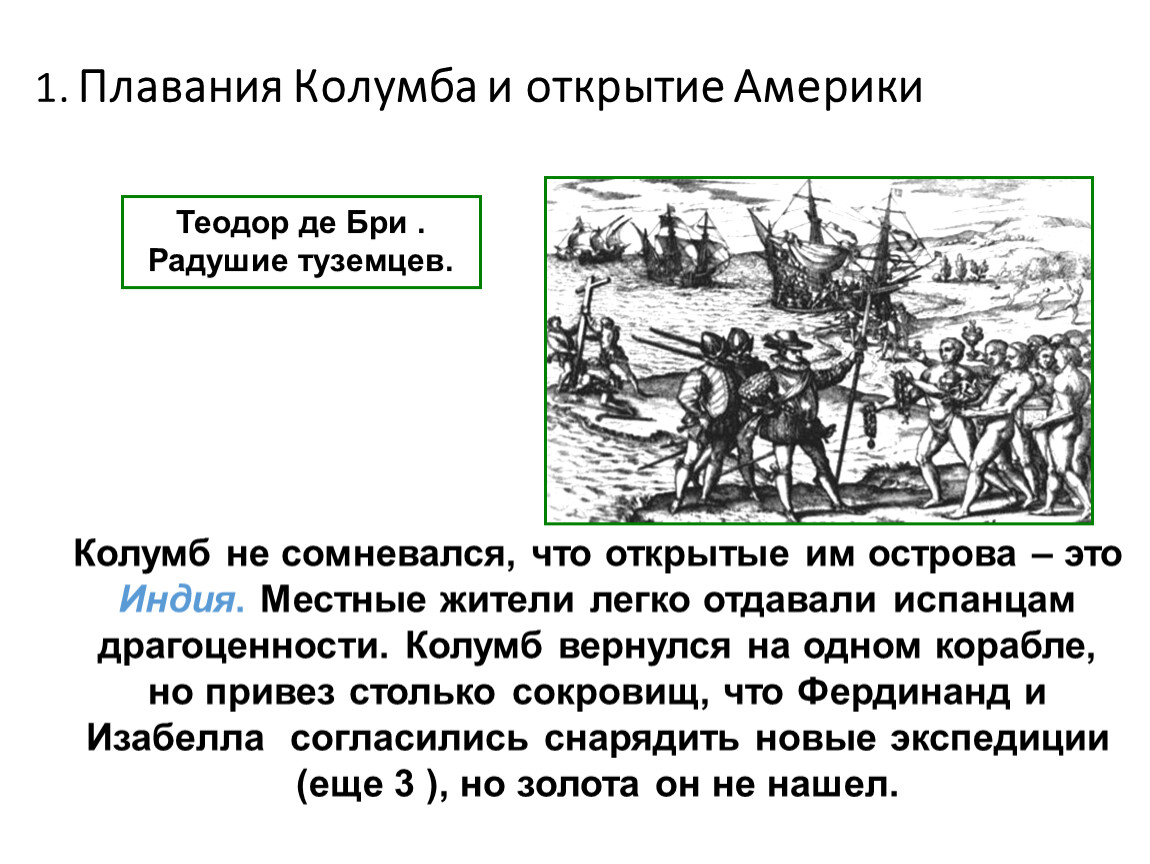 1. Плавания Колумба и открытие Америки

Теодор де Бри .
Радушие туземцев.

Колумб не сомневался, что открытые им острова – это Индия. Местные жители легко отдавали испанцам драгоценности. Колумб вернулся на одном корабле, но привез столько сокровищ, что Фердинанд и Изабелла согласились снарядить новые экспедиции (еще 3 ), но золота он не нашел.